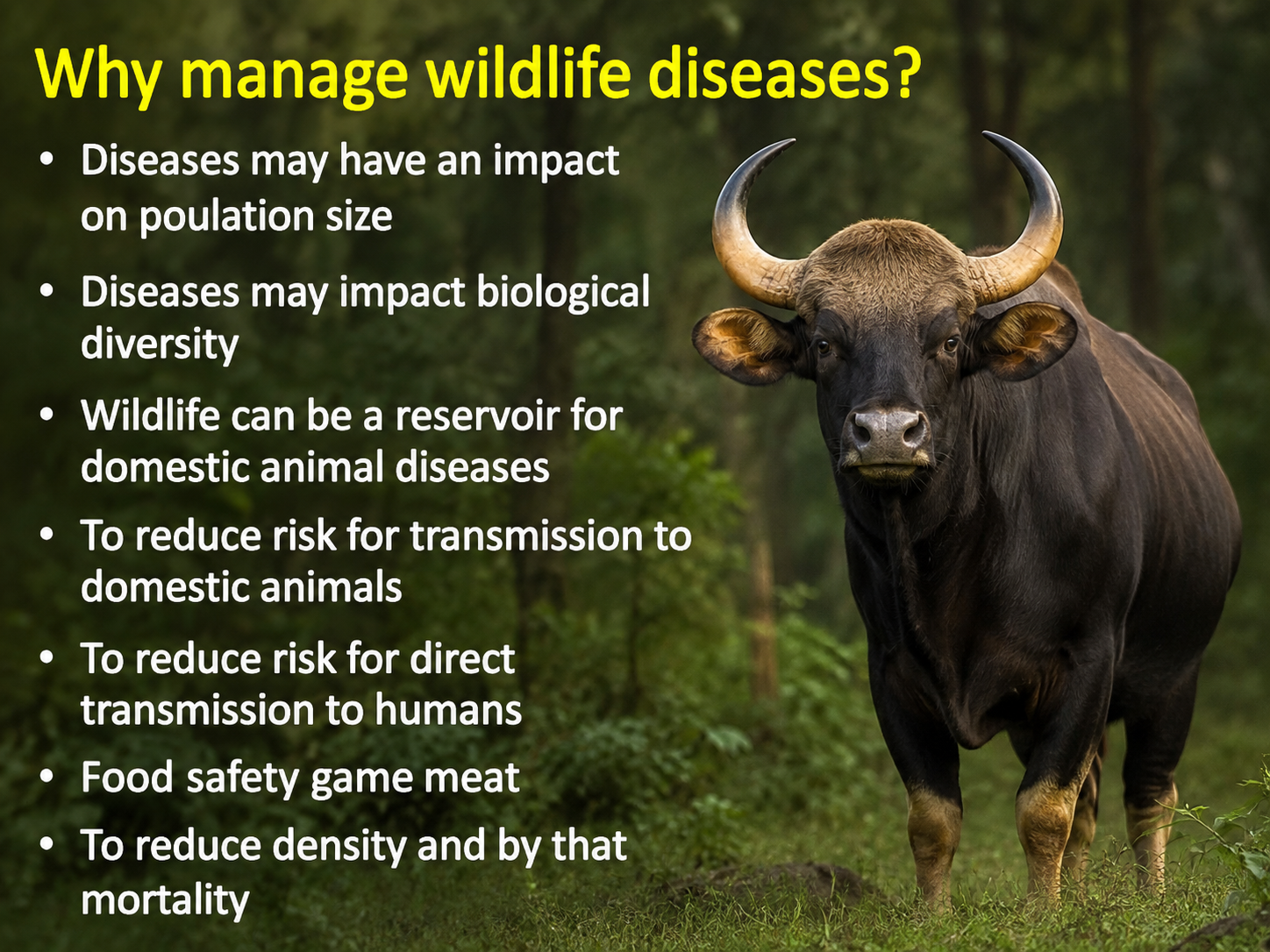 Why manage wildlife diseases?

• Diseases may have an impact on poulation size
• Diseases may impact biological diversity
• Wildlife can be a reservoir for domestic animal diseases
• To reduce risk for transmission to domestic animals
• To reduce risk for direct transmission to humans
• Food safety game meat
• To reduce density and by that mortality